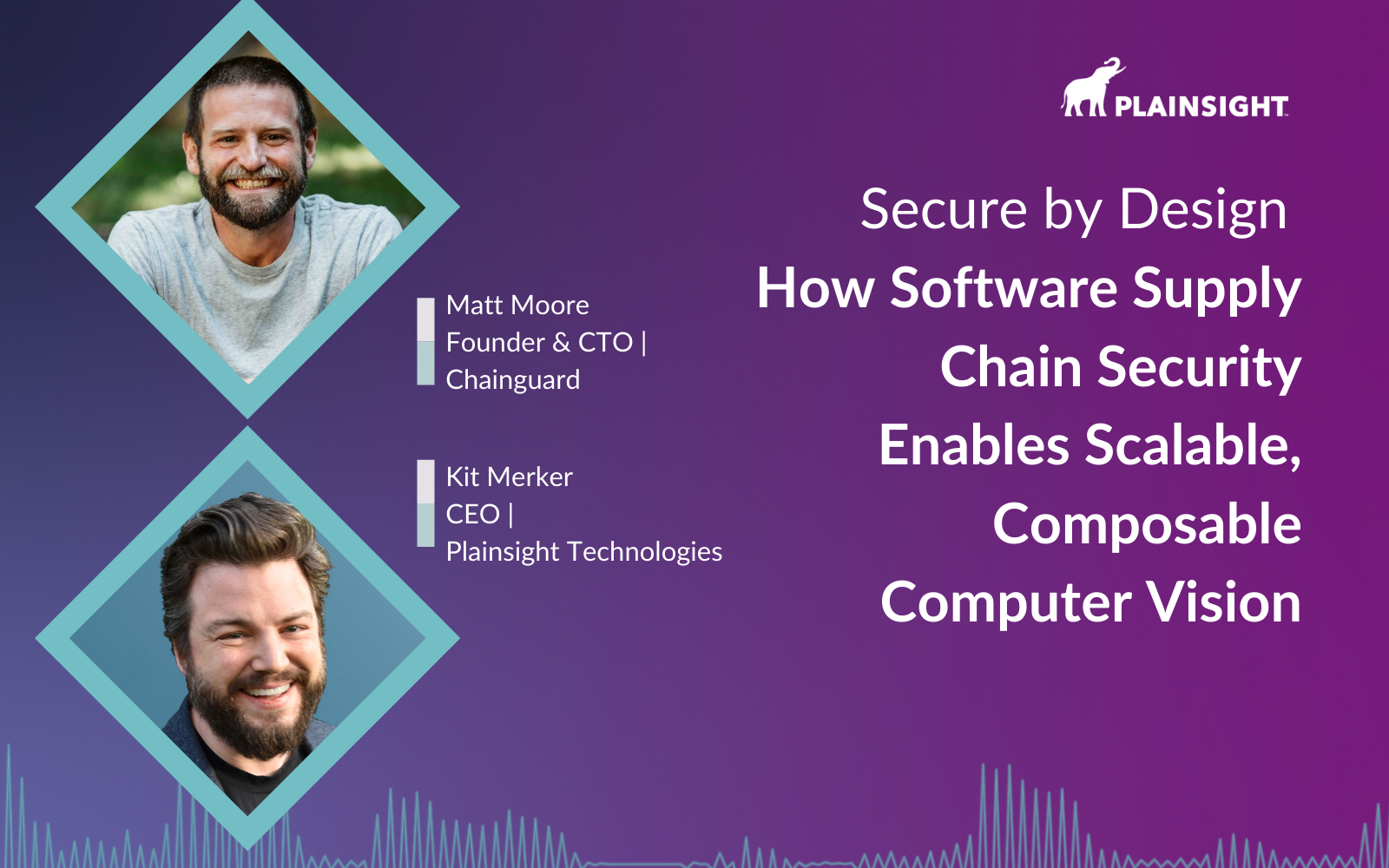 PLAINSIGHT

Secure by Design
How Software Supply Chain Security Enables Scalable, Composable Computer Vision

Matt Moore
Founder & CTO |
Chainguard

Kit Merker
CEO |
Plainsight Technologies